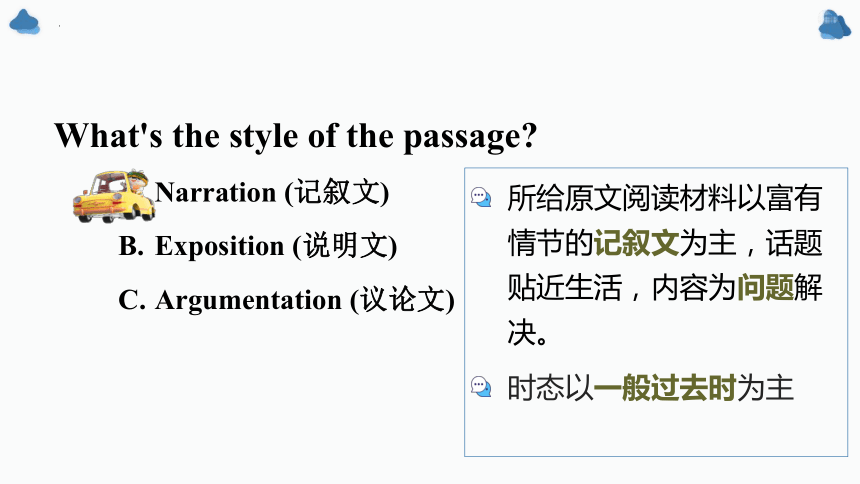 What's the style of the passage?

Narration (记叙文)

B. Exposition (说明文)

C. Argumentation (议论文)

所给原文阅读材料以富有情节的记叙文为主，话题贴近生活，内容为问题解决。

时态以一般过去时为主